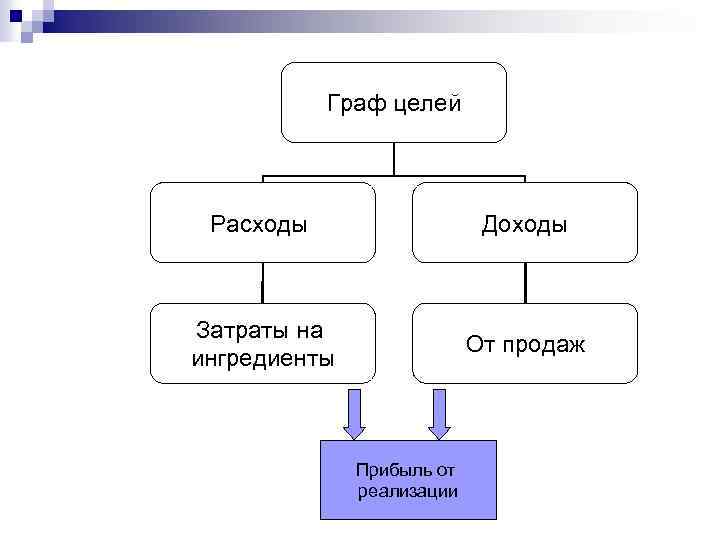 Граф целей

Расходы

Доходы

Затраты на ингредиенты

От продаж

Прибыль от реализации